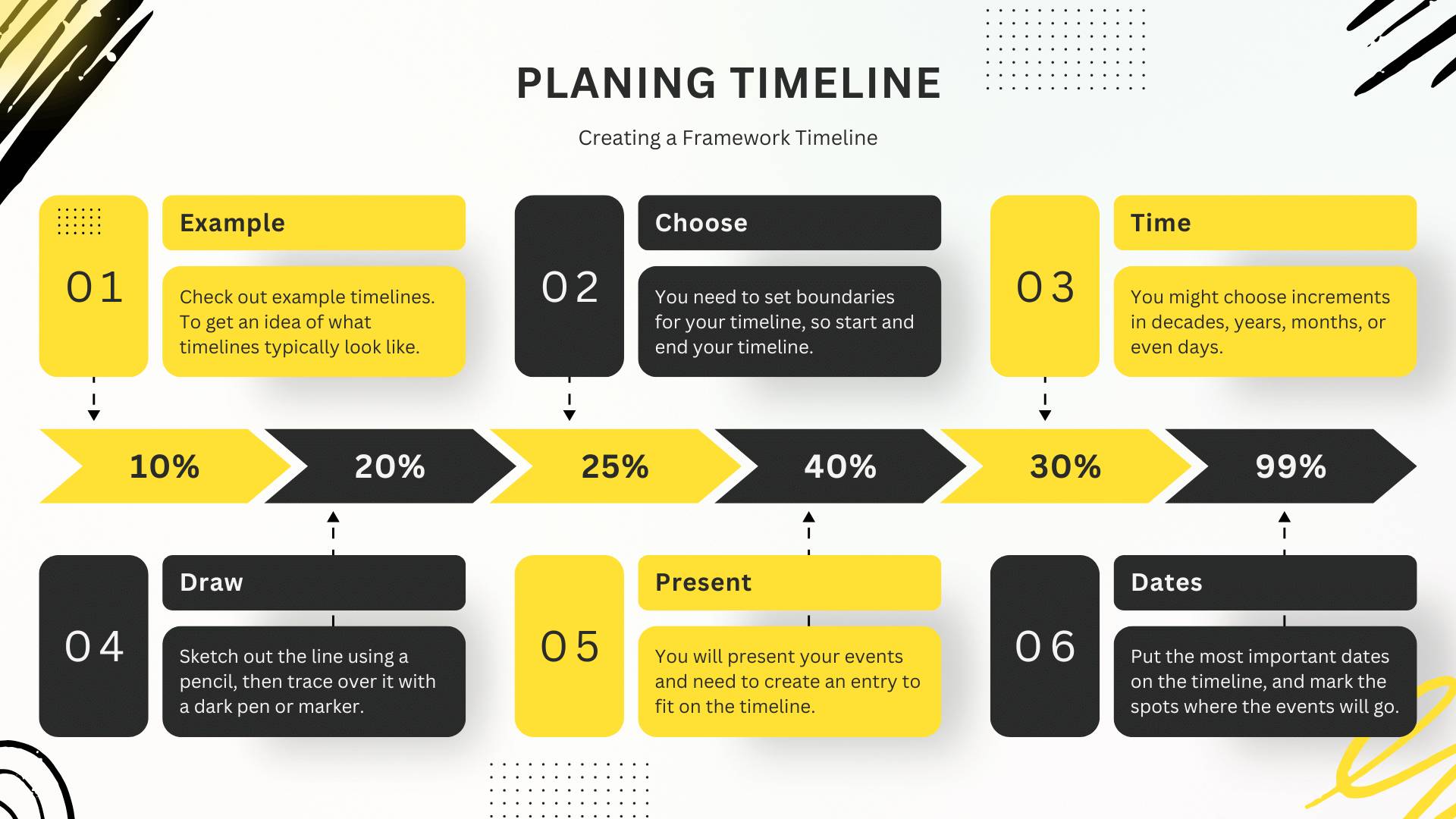 PLANING TIMELINE

Creating a Framework Timeline

01

Example

Check out example timelines. To get an idea of what timelines typically look like.

02

Choose

You need to set boundaries for your timeline, so start and end your timeline.

03

Time

You might choose increments in decades, years, months, or even days.

10%

20%

25%

40%

30%

99%

04

Draw

Sketch out the line using a pencil, then trace over it with a dark pen or marker.

05

Present

You will present your events and need to create an entry to fit on the timeline.

06

Dates

Put the most important dates on the timeline, and mark the spots where the events will go.